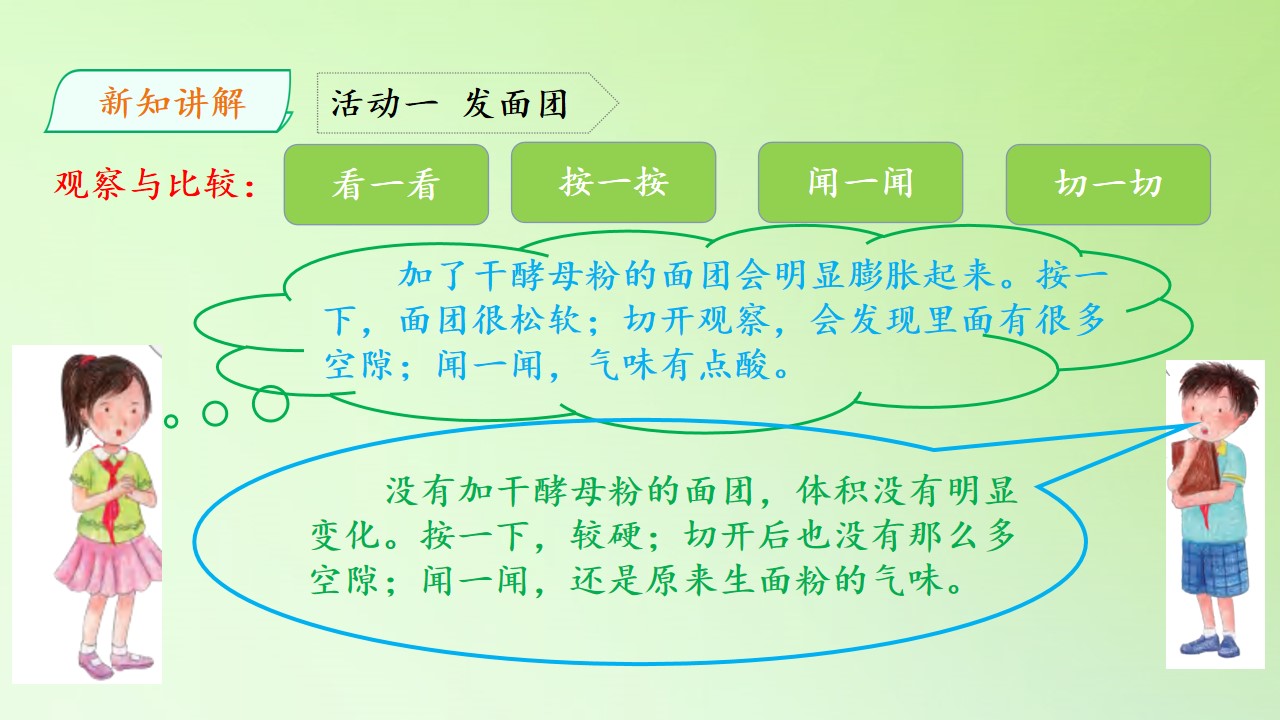 新知讲解

活动一 发面团

观察与比较：

看一看

按一按

闻一闻

切一切

加了干酵母粉的面团会明显膨胀起来。按一下，面团很松软；切开观察，会发现里面有很多空隙；闻一闻，气味有点酸。

没有加干酵母粉的面团，体积没有明显变化。按一下，较硬；切开后也没有那么多空隙；闻一闻，还是原来生面粉的气味。